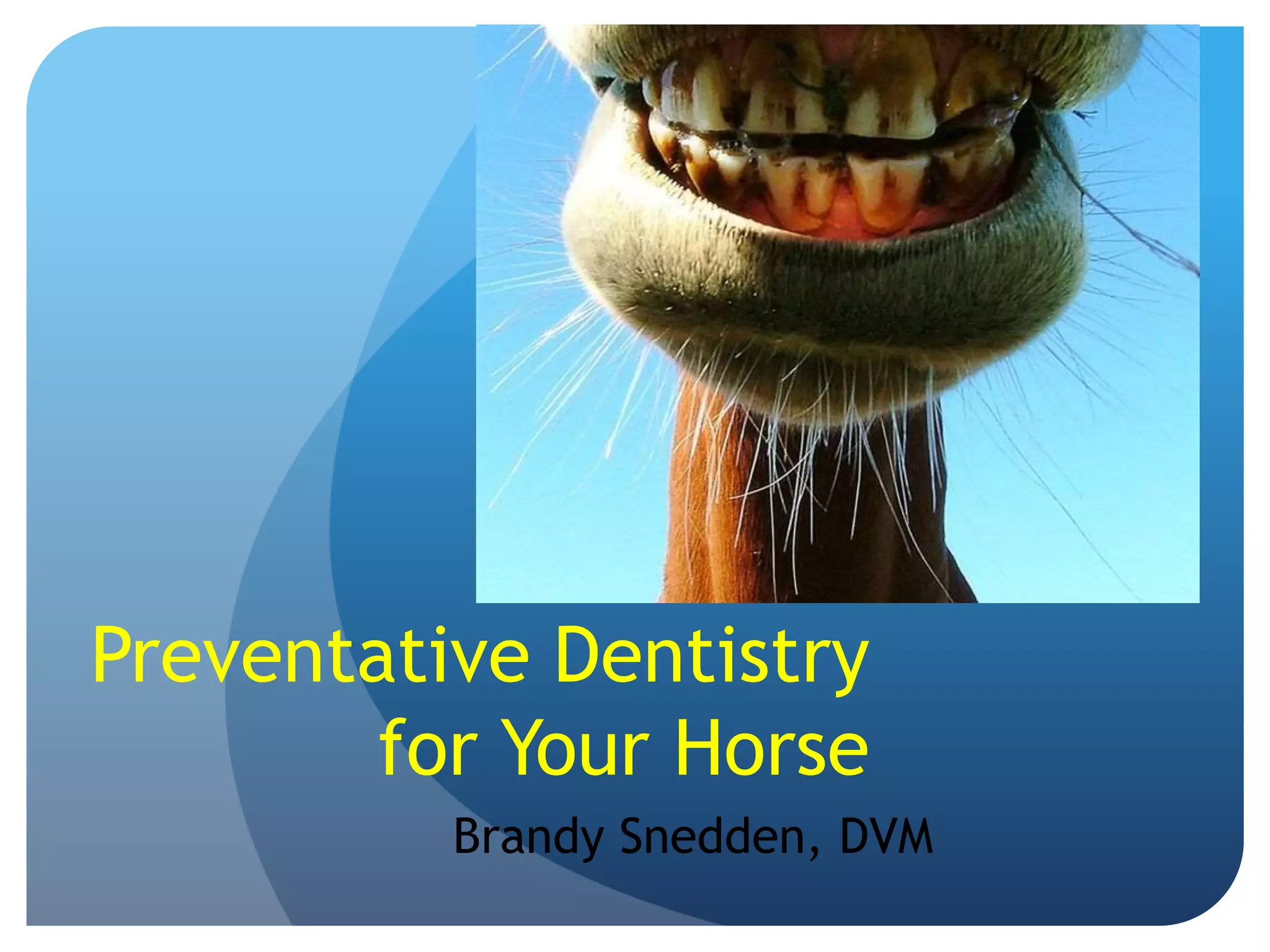 Preventative Dentistry
for Your Horse

Brandy Snedden, DVM